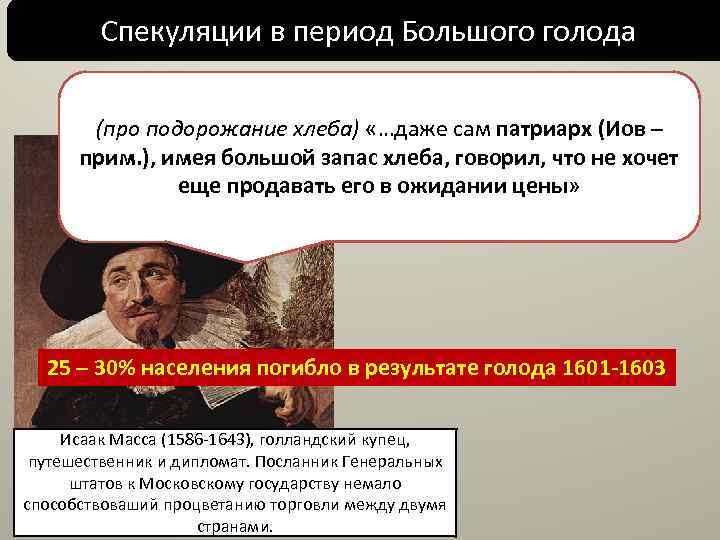 Спекуляции в период Большого голода

(про подорожание хлеба) «…даже сам патриарх (Иов – прим.), имея большой запас хлеба, говорил, что не хочет еще продавать его в ожидании цены»

25 – 30% населения погибло в результате голода 1601-1603

Исаак Масса (1586-1643), голландский купец, путешественник и дипломат. Посланник Генеральных штатов к Московскому государству немало способствоваший процветанию торговли между двумя странами.